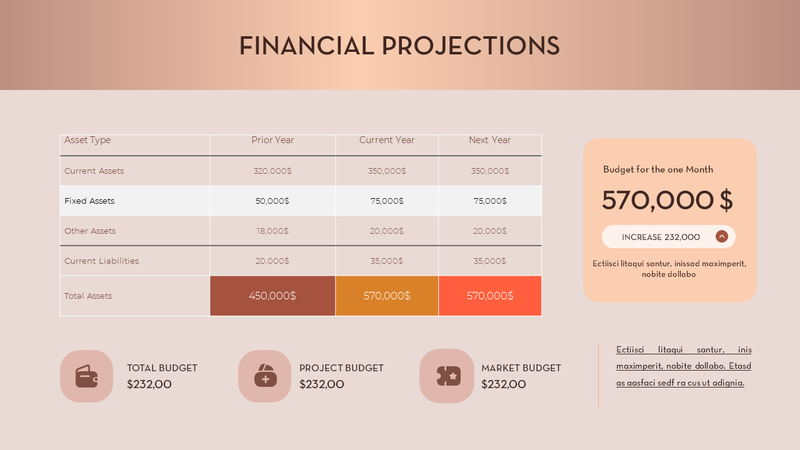 FINANCIAL PROJECTIONS

| Asset Type | Prior Year | Current Year | Next Year |
|---|---|---|---|
| Current Assets | 320,000$ | 350,000$ | 350,000$ |
| Fixed Assets | 50,000$ | 75,000$ | 75,000$ |
| Other Assets | 18,000$ | 20,000$ | 20,000$ |
| Current Liabilities | 20,000$ | 35,000$ | 35,000$ |
| Total Assets | 450,000$ | 570,000$ | 570,000$ |

Budget for the one Month

570,000 $

INCREASE 232,000

Ectiisci litaqui santur, inissad maximperit, nobite dollabo

TOTAL BUDGET
$232,00

PROJECT BUDGET
$232,00

MARKET BUDGET
$232,00

Ectiisci litaqui santur, inis maximperit, nobite dollabo. Etasd as aasfaci sedf ra cus ut adignia.